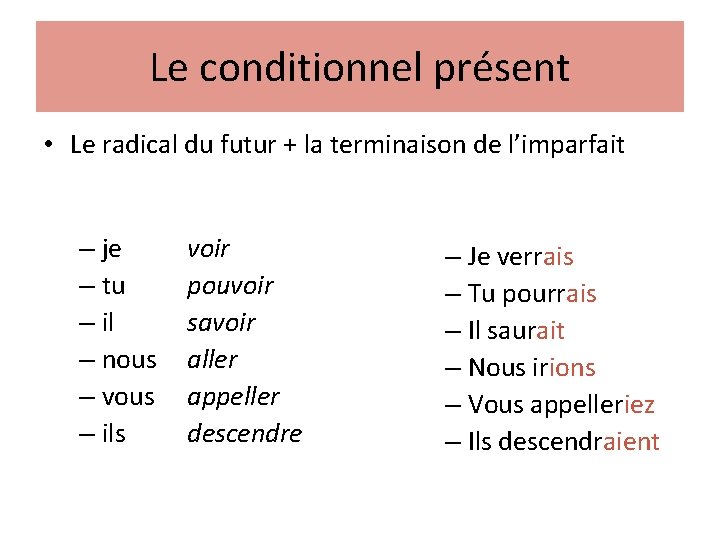 Le conditionnel présent

• Le radical du futur + la terminaison de l'imparfait

– je voir
– tu pouvoir
– il savoir
– nous aller
– vous appeller
– ils descendre

– Je verrais
– Tu pourrais
– Il saurait
– Nous irions
– Vous appelleriez
– Ils descendraient